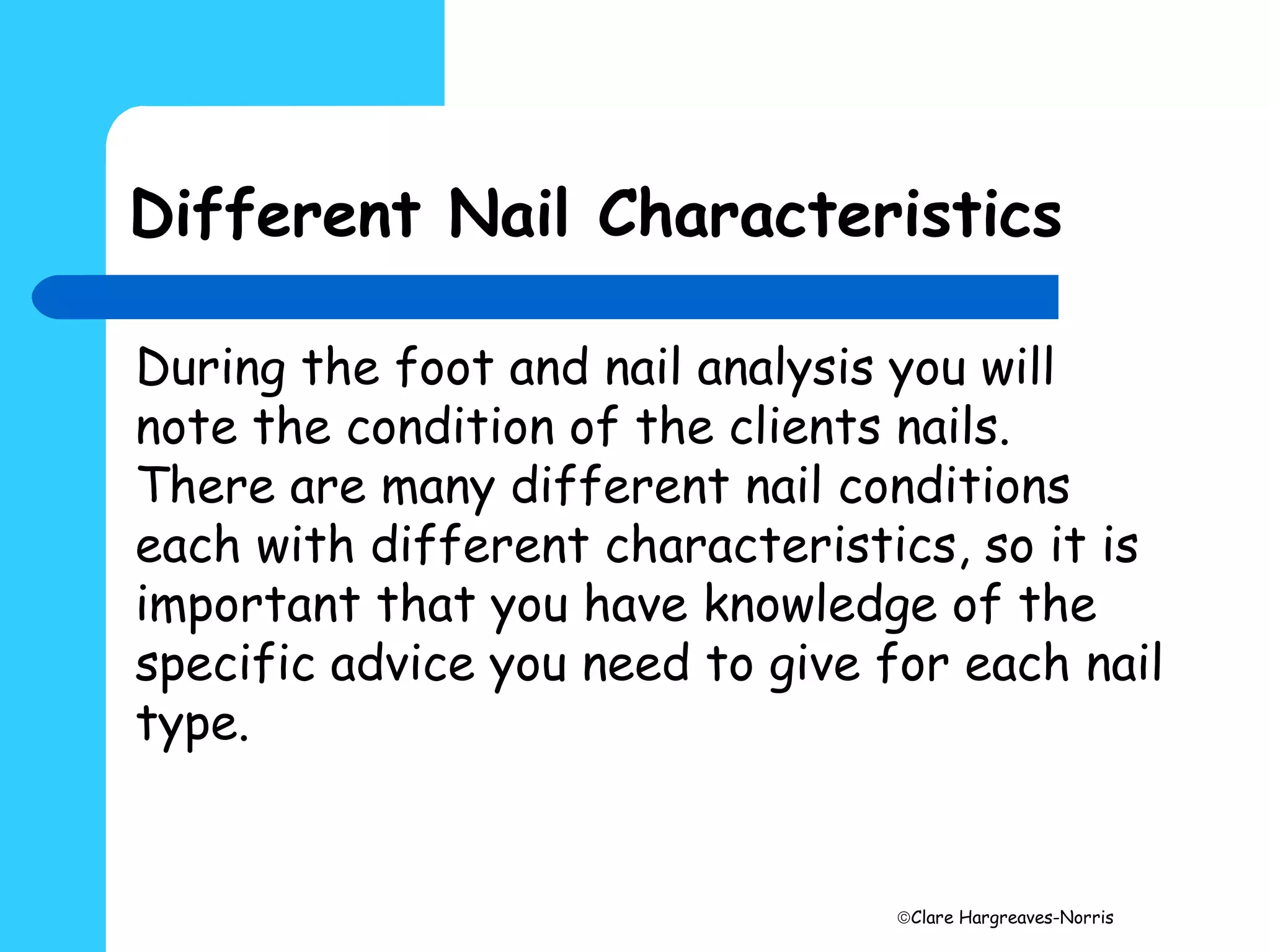 Different Nail Characteristics

During the foot and nail analysis you will note the condition of the clients nails. There are many different nail conditions each with different characteristics, so it is important that you have knowledge of the specific advice you need to give for each nail type.

©Clare Hargreaves-Norris